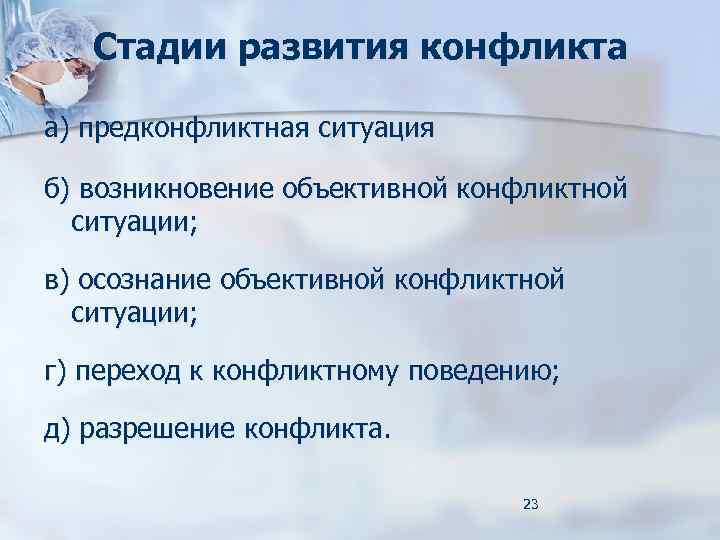 Стадии развития конфликта

а) предконфликтная ситуация

б) возникновение объективной конфликтной ситуации;

в) осознание объективной конфликтной ситуации;

г) переход к конфликтному поведению;

д) разрешение конфликта.

23